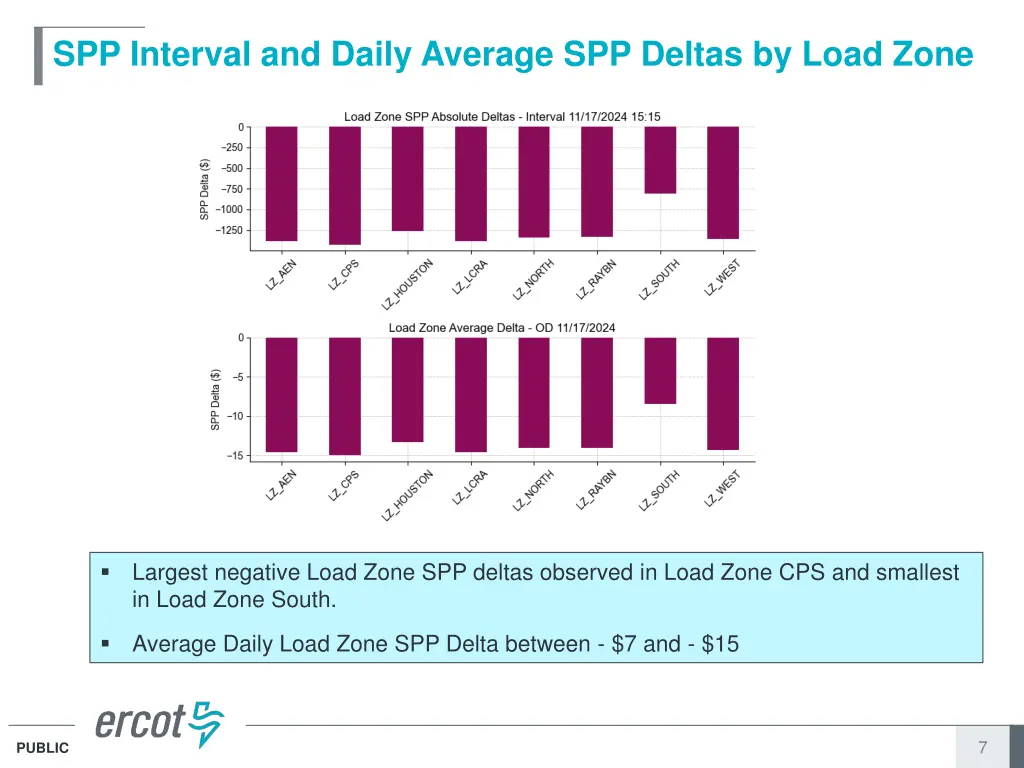 SPP Interval and Daily Average SPP Deltas by Load Zone

Load Zone SPP Absolute Deltas - Interval 11/17/2024 15:15

SPP Delta ($)

0
−250
−500
−750
−1000
−1250

LZ_AEN LZ_CPS LZ_HOUSTON LZ_LCRA LZ_NORTH LZ_RAYBN LZ_SOUTH LZ_WEST

Load Zone Average Delta - OD 11/17/2024

SPP Delta ($)

0
−5
−10
−15

LZ_AEN LZ_CPS LZ_HOUSTON LZ_LCRA LZ_NORTH LZ_RAYBN LZ_SOUTH LZ_WEST

▪ Largest negative Load Zone SPP deltas observed in Load Zone CPS and smallest in Load Zone South.

▪ Average Daily Load Zone SPP Delta between - $7 and - $15

ercot

PUBLIC

7